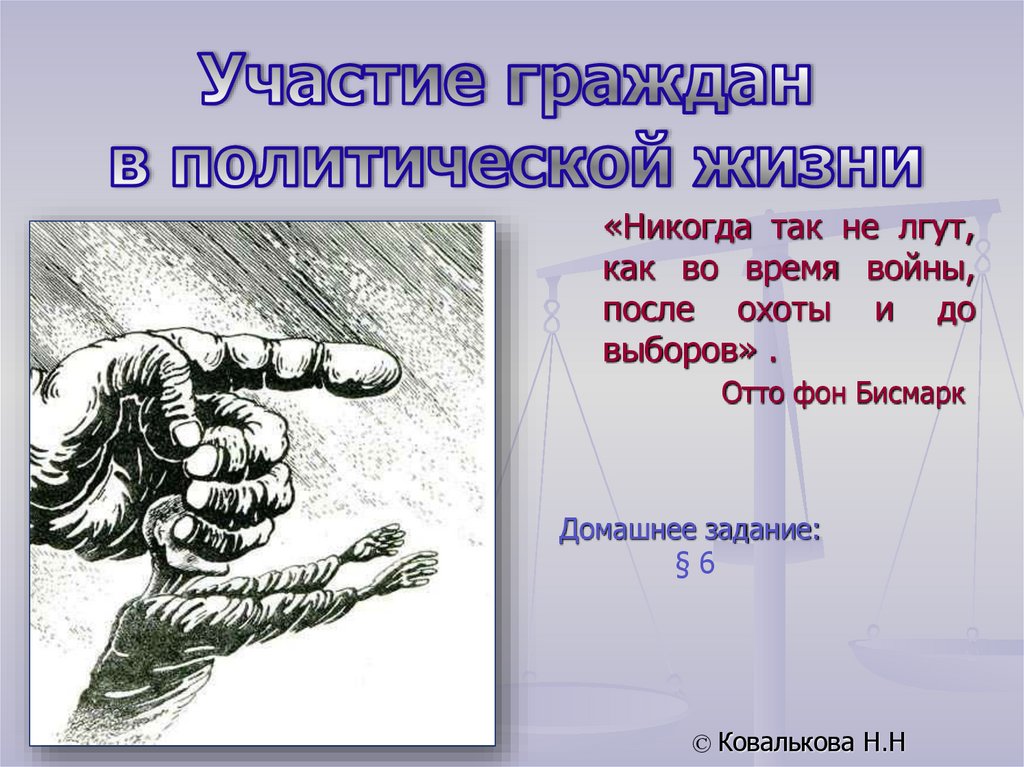 Участие граждан в политической жизни

«Никогда так не лгут, как во время войны, после охоты и до выборов» .

Отто фон Бисмарк

Домашнее задание:
§ 6

© Ковалькова Н.Н